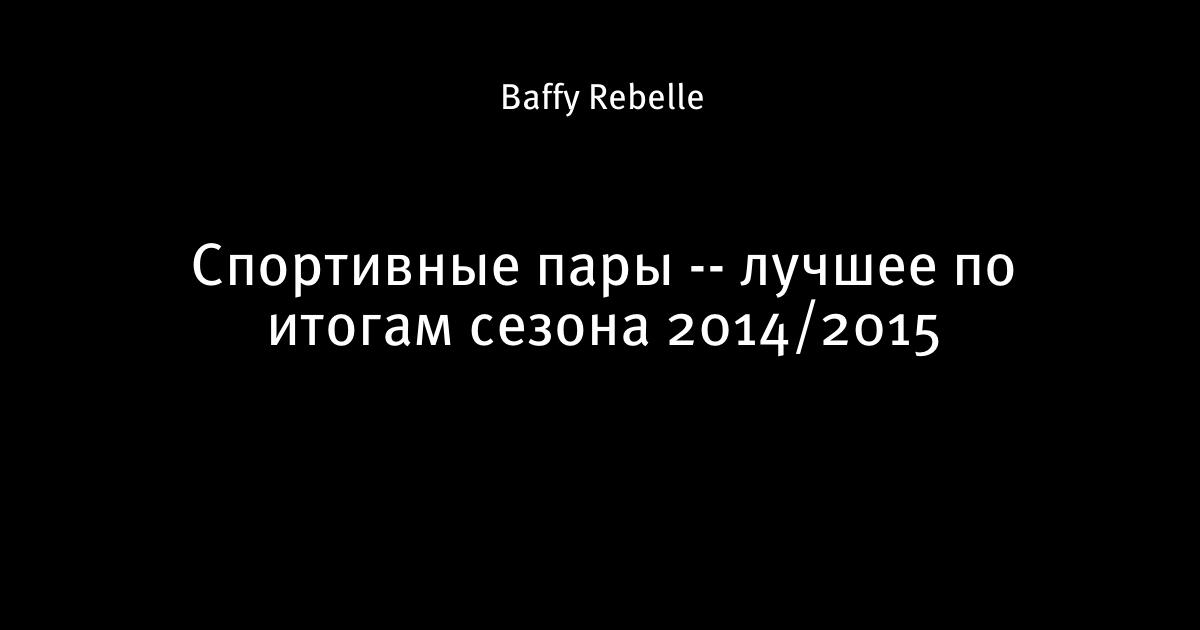 Baffy Rebelle

Спортивные пары -- лучшее по итогам сезона 2014/2015